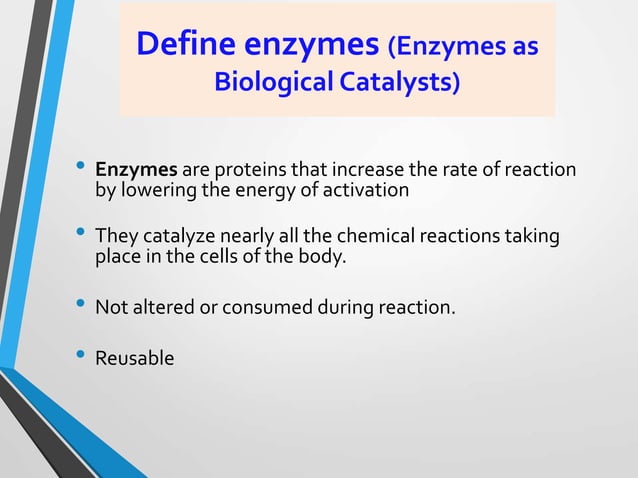 Define enzymes (Enzymes as Biological Catalysts)

• Enzymes are proteins that increase the rate of reaction by lowering the energy of activation

• They catalyze nearly all the chemical reactions taking place in the cells of the body.

• Not altered or consumed during reaction.

• Reusable